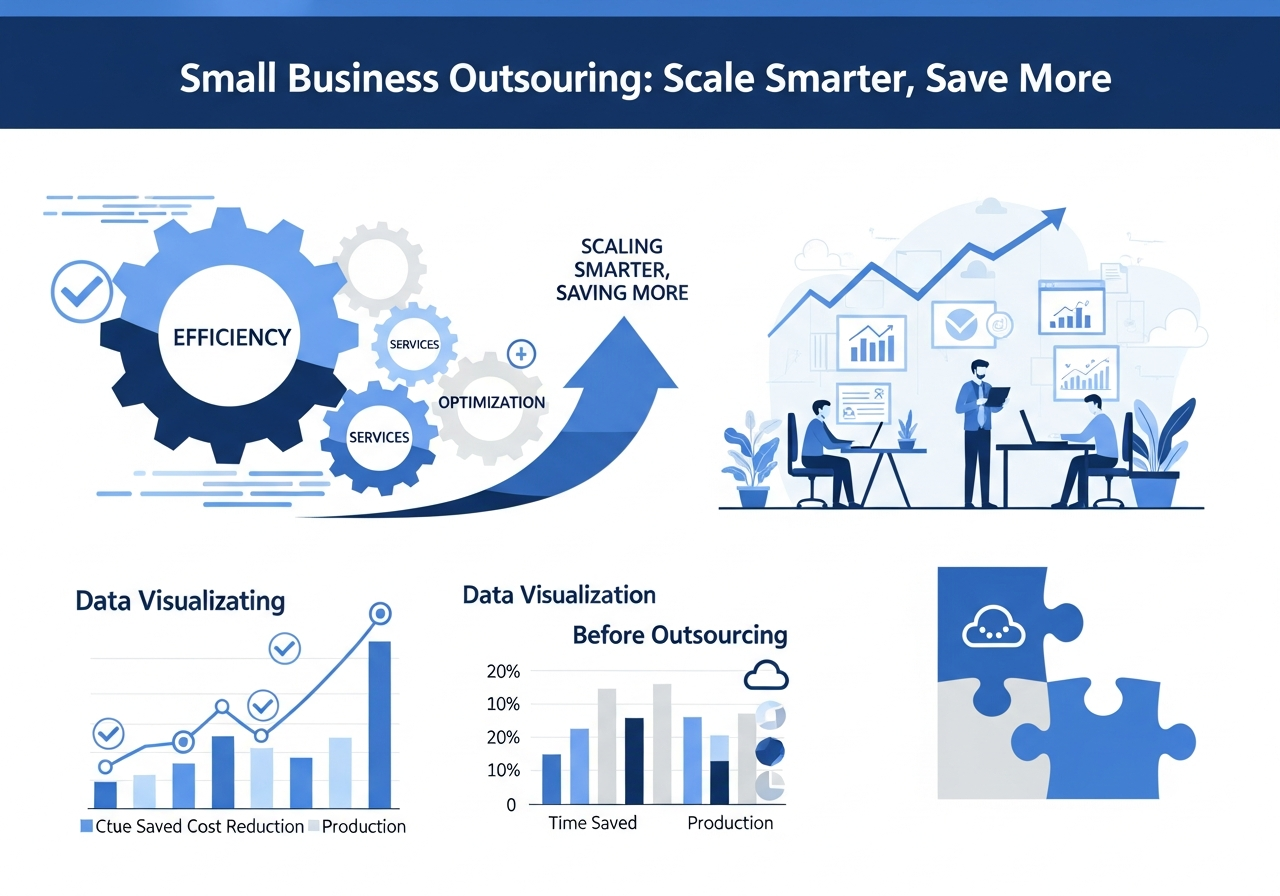 Small Business Outsouring: Scale Smarter, Save More

EFFICIENCY

SERVICES

SERVICES

OPTIMIZATION

SCALING SMARTER, SAVING MORE

Data Visualizating

Ctue Saved Cost Reduction Production

Data Visualization

Before Outsourcing

20%
10%
20%
10%
0

Time Saved Production